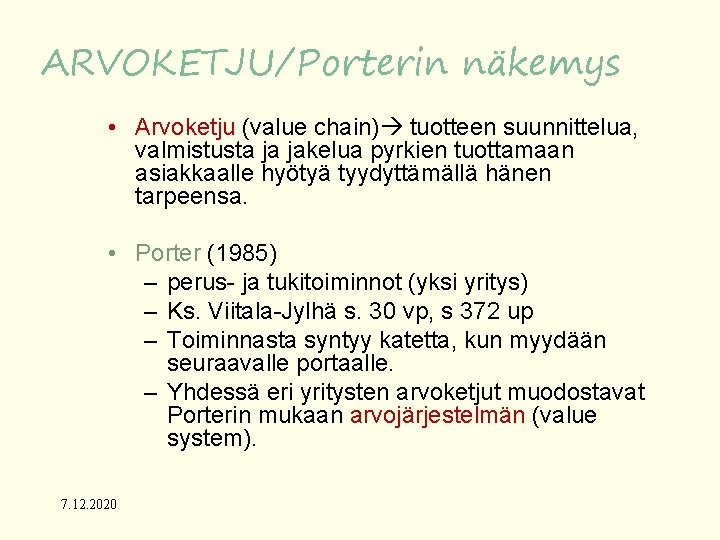 ARVOKETJU/Porterin näkemys

• Arvoketju (value chain)→ tuotteen suunnittelua, valmistusta ja jakelua pyrkien tuottamaan asiakkaalle hyötyä tyydyttämällä hänen tarpeensa.

• Porter (1985)
– perus- ja tukitoiminnot (yksi yritys)
– Ks. Viitala-Jylhä s. 30 vp, s 372 up
– Toiminnasta syntyy katetta, kun myydään seuraavalle portaalle.
– Yhdessä eri yritysten arvoketjut muodostavat Porterin mukaan arvojärjestelmän (value system).

7.12.2020